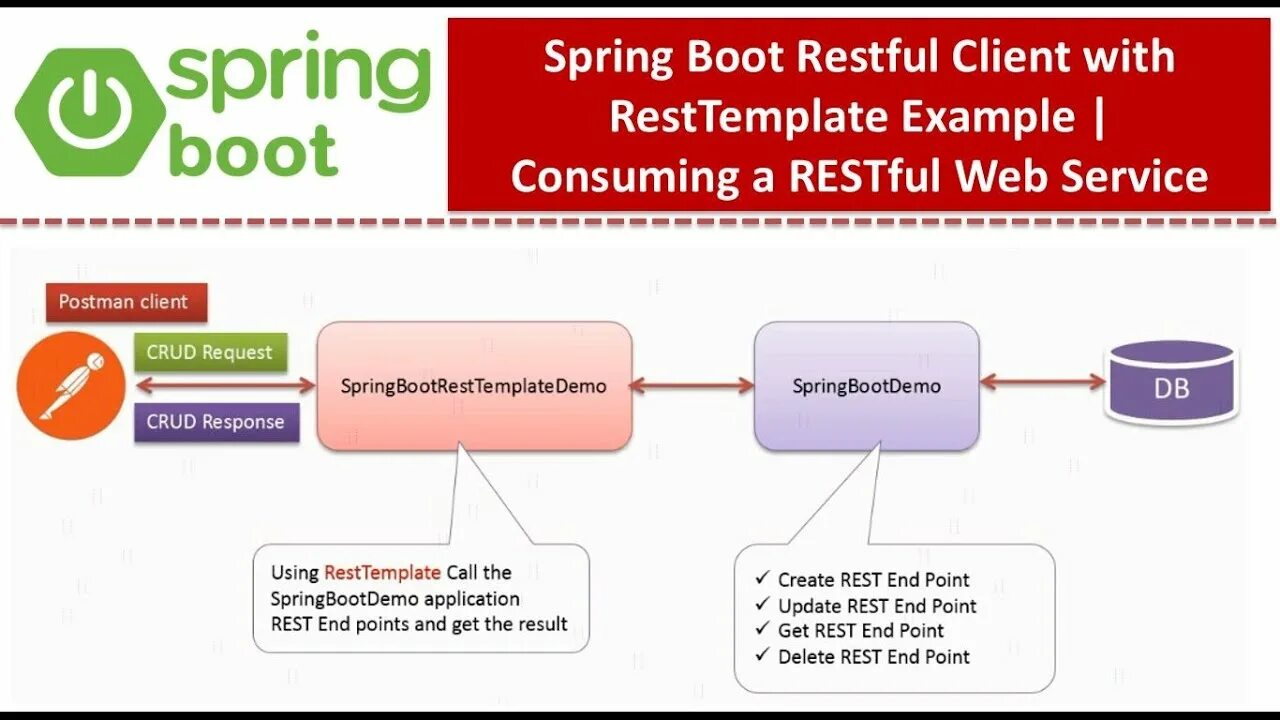 spring boot

Spring Boot Restful Client with RestTemplate Example | Consuming a RESTful Web Service

Postman client

CRUD Request

CRUD Response

SpringBootRestTemplateDemo

SpringBootDemo

DB

Using RestTemplate Call the SpringBootDemo application REST End points and get the result

✓ Create REST End Point
✓ Update REST End Point
✓ Get REST End Point
✓ Delete REST End Point